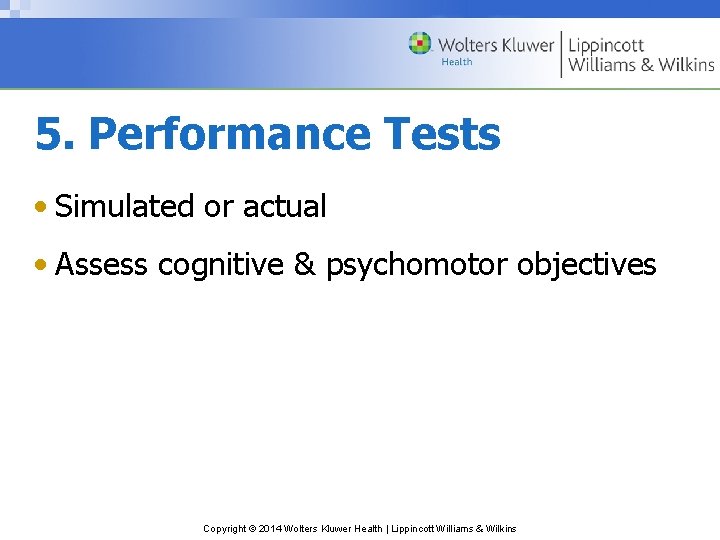 Wolters Kluwer Health | Lippincott Williams & Wilkins

5. Performance Tests

• Simulated or actual
• Assess cognitive & psychomotor objectives

Copyright © 2014 Wolters Kluwer Health | Lippincott Williams & Wilkins